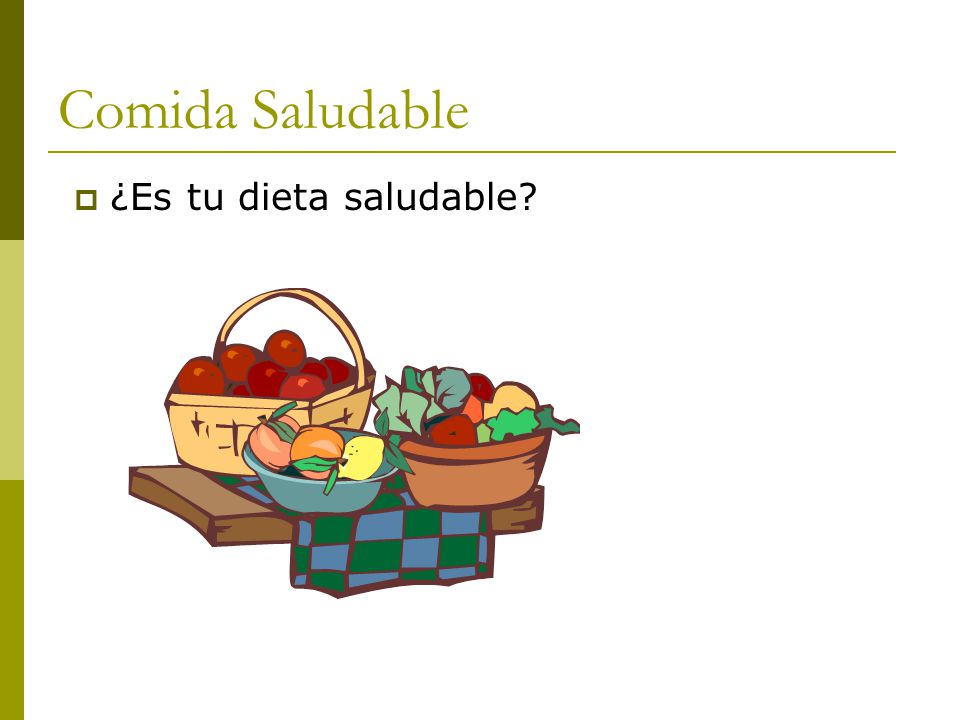 Comida Saludable

¿Es tu dieta saludable?